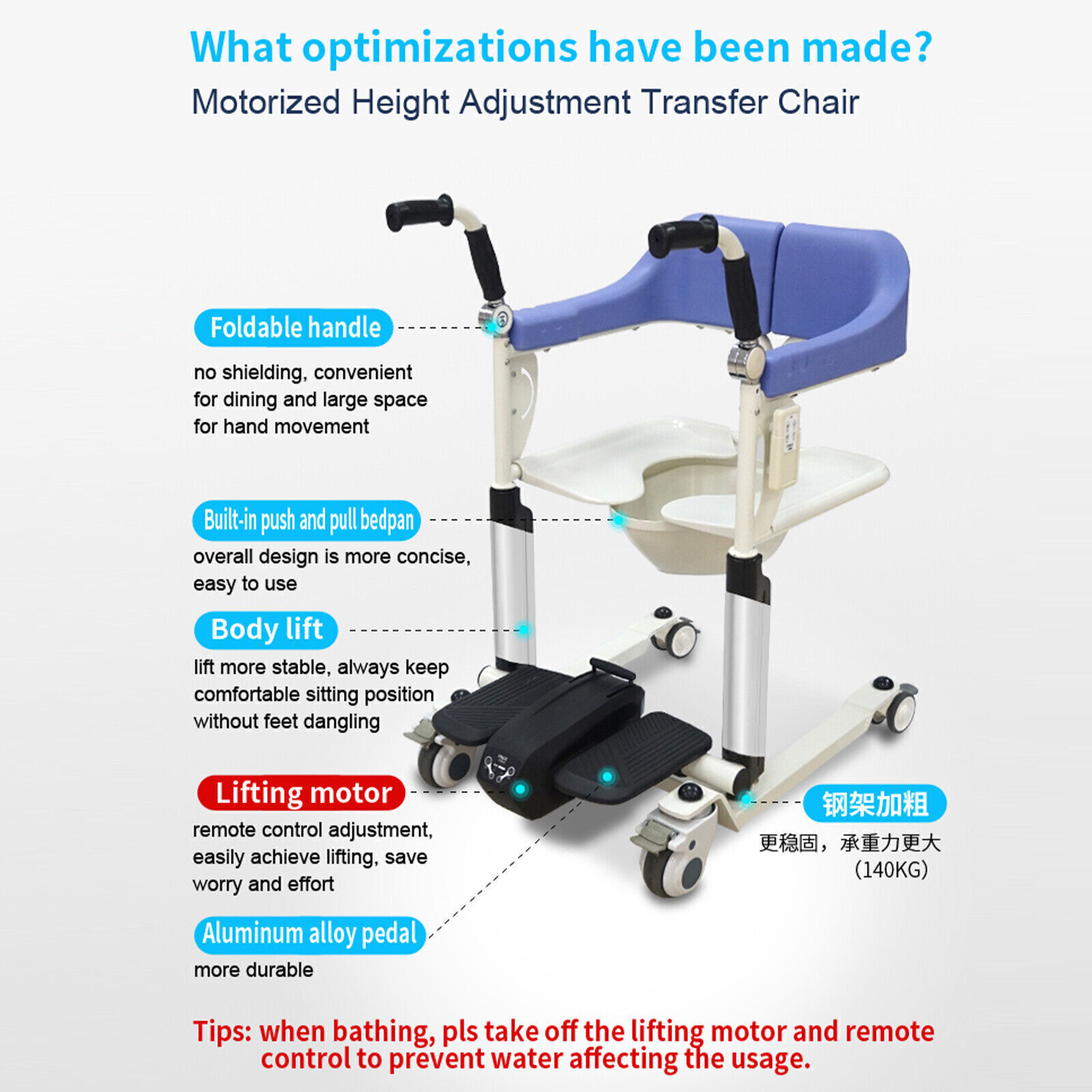 What optimizations have been made?

Motorized Height Adjustment Transfer Chair

Foldable handle

no shielding, convenient for dining and large space for hand movement

Built-in push and pull bedpan

overall design is more concise, easy to use

Body lift

lift more stable, always keep comfortable sitting position without feet dangling

Lifting motor

remote control adjustment, easily achieve lifting, save worry and effort

Aluminum alloy pedal

more durable

钢架加粗

更稳固，承重力更大 （140KG）

Tips: when bathing, pls take off the lifting motor and remote control to prevent water affecting the usage.